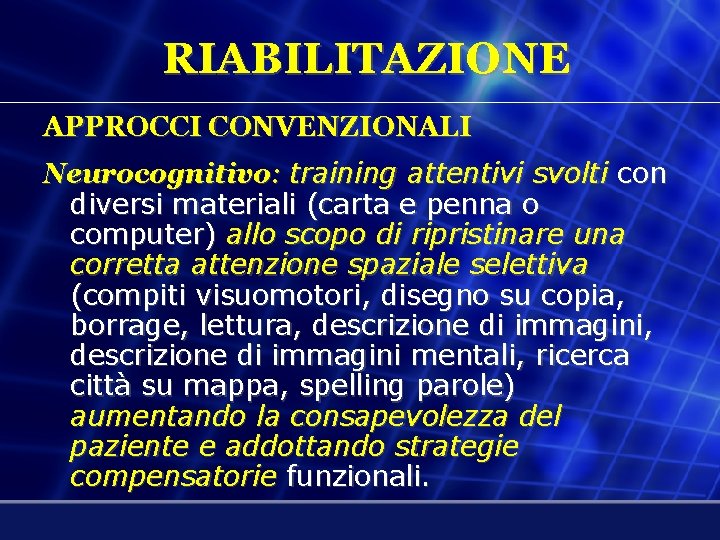 RIABILITAZIONE

APPROCCI CONVENZIONALI

Neurocognitivo: training attentivi svolti con diversi materiali (carta e penna o computer) allo scopo di ripristinare una corretta attenzione spaziale selettiva (compiti visuomotori, disegno su copia, borrage, lettura, descrizione di immagini, descrizione di immagini mentali, ricerca città su mappa, spelling parole) aumentando la consapevolezza del paziente e addottando strategie compensatorie funzionali.